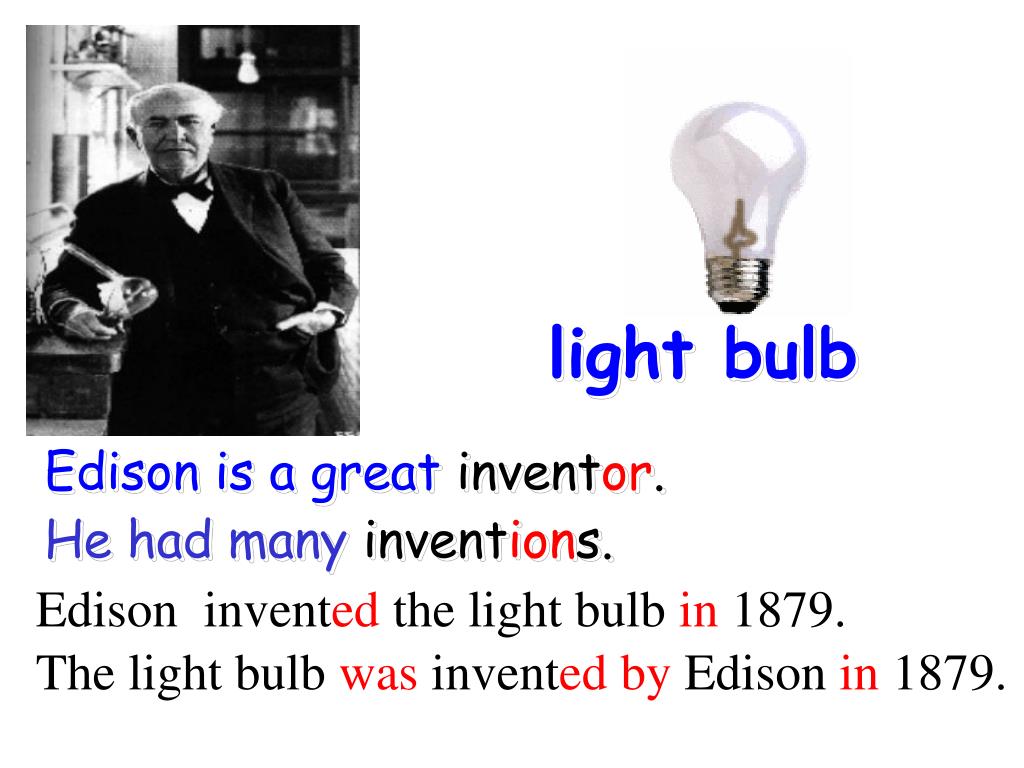 light bulb

Edison is a great inventor.
He had many inventions.

Edison invented the light bulb in 1879.
The light bulb was invented by Edison in 1879.